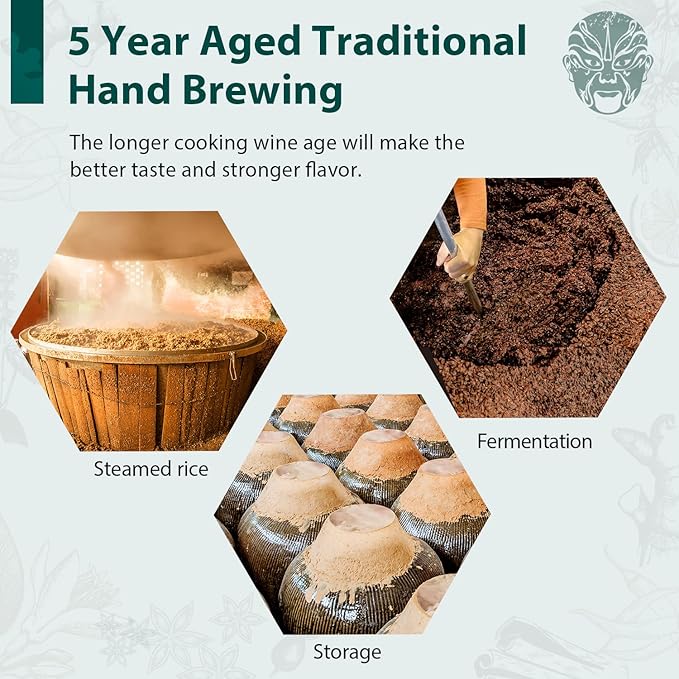 5 Year Aged Traditional Hand Brewing

The longer cooking wine age will make the better taste and stronger flavor.

Steamed rice

Fermentation

Storage